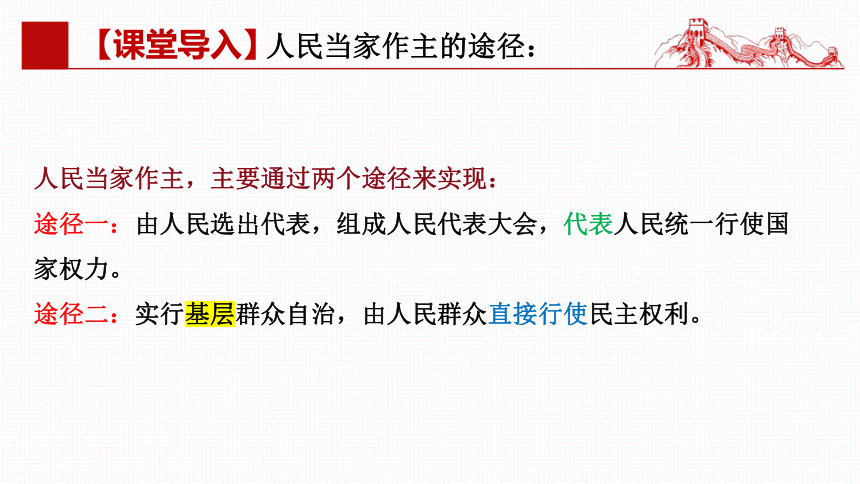 【课堂导入】人民当家作主的途径：

人民当家作主，主要通过两个途径来实现：

途径一：由人民选出代表，组成人民代表大会，代表人民统一行使国家权力。

途径二：实行基层群众自治，由人民群众直接行使民主权利。